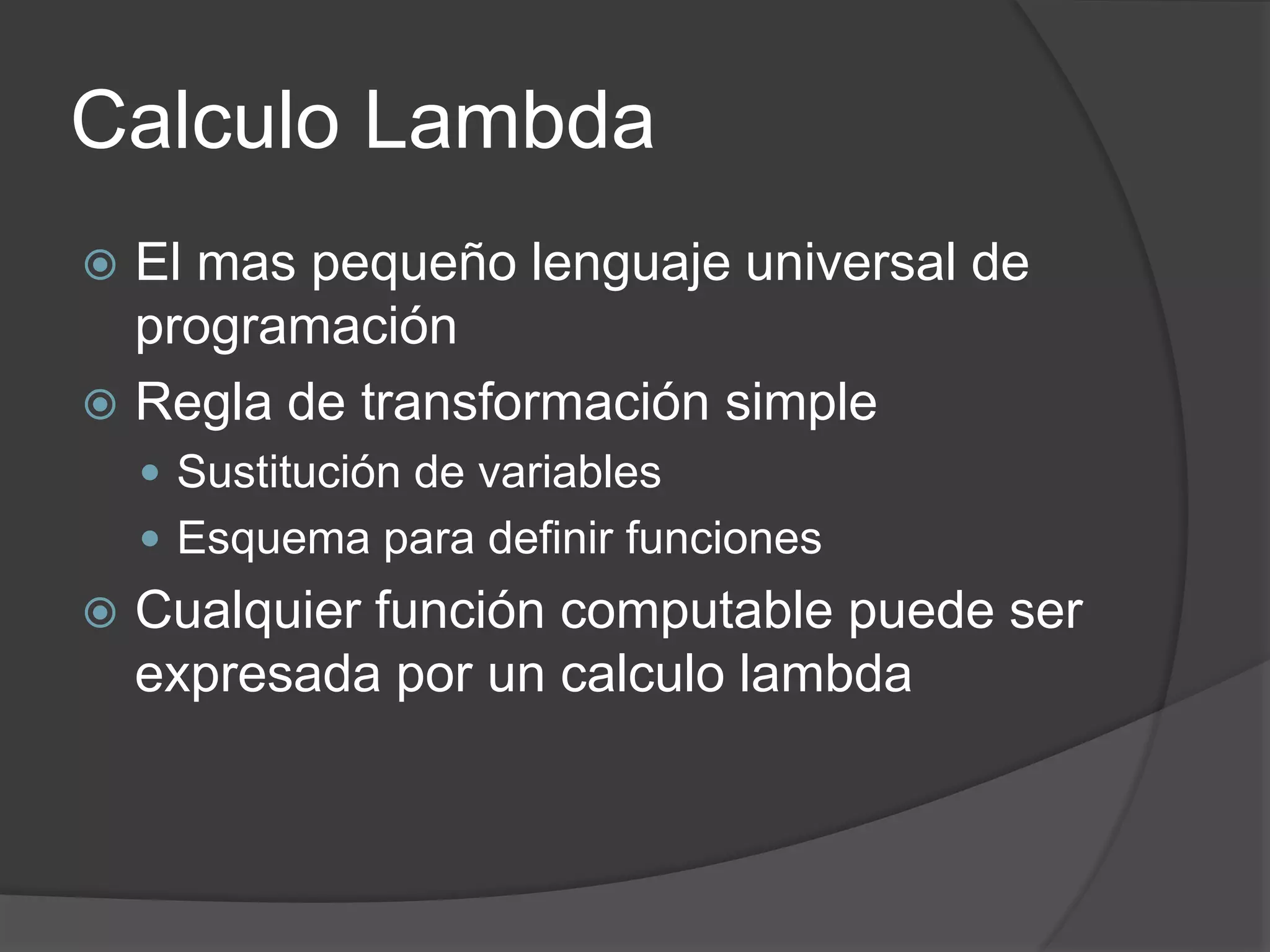 Calculo Lambda

El mas pequeño lenguaje universal de programación

Regla de transformación simple

Sustitución de variables

Esquema para definir funciones

Cualquier función computable puede ser expresada por un calculo lambda